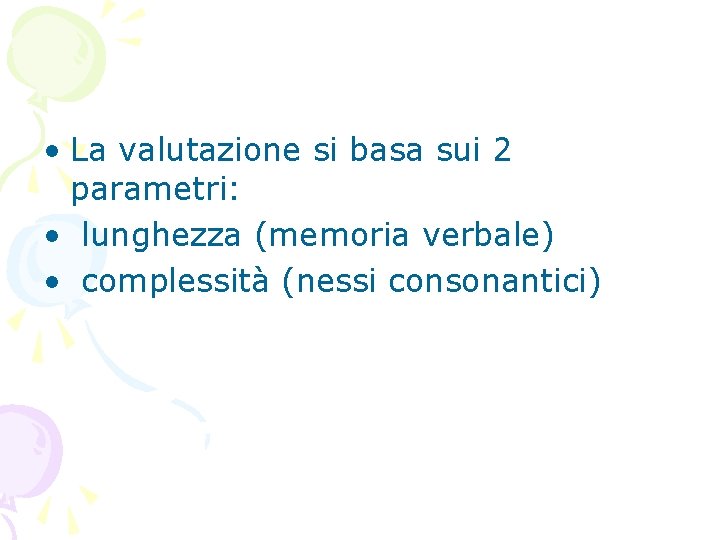 • La valutazione si basa sui 2 parametri:
• lunghezza (memoria verbale)
• complessità (nessi consonantici)